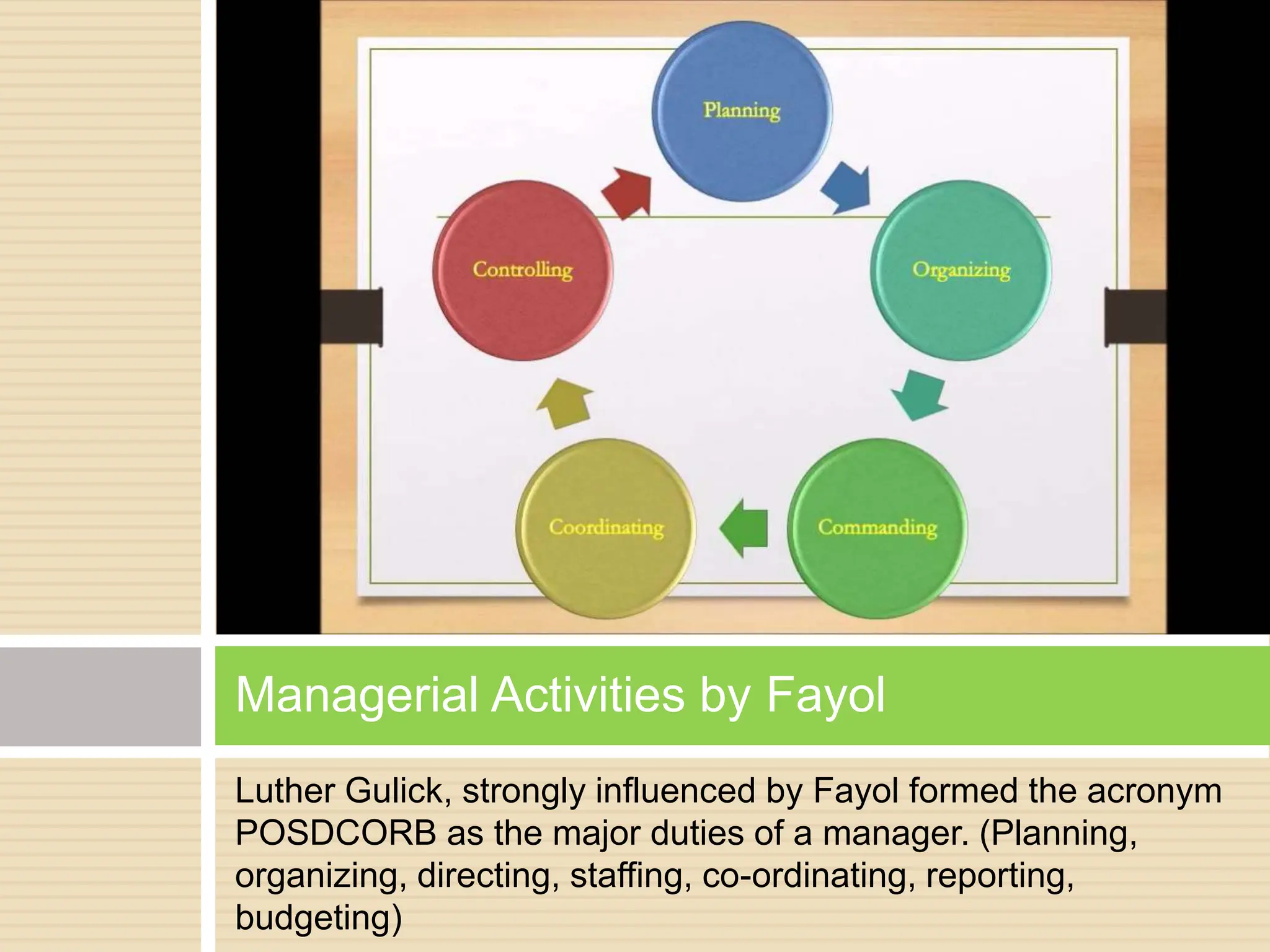 Planning

Organizing

Commanding

Coordinating

Controlling

Managerial Activities by Fayol

Luther Gulick, strongly influenced by Fayol formed the acronym POSDCORB as the major duties of a manager. (Planning, organizing, directing, staffing, co-ordinating, reporting, budgeting)